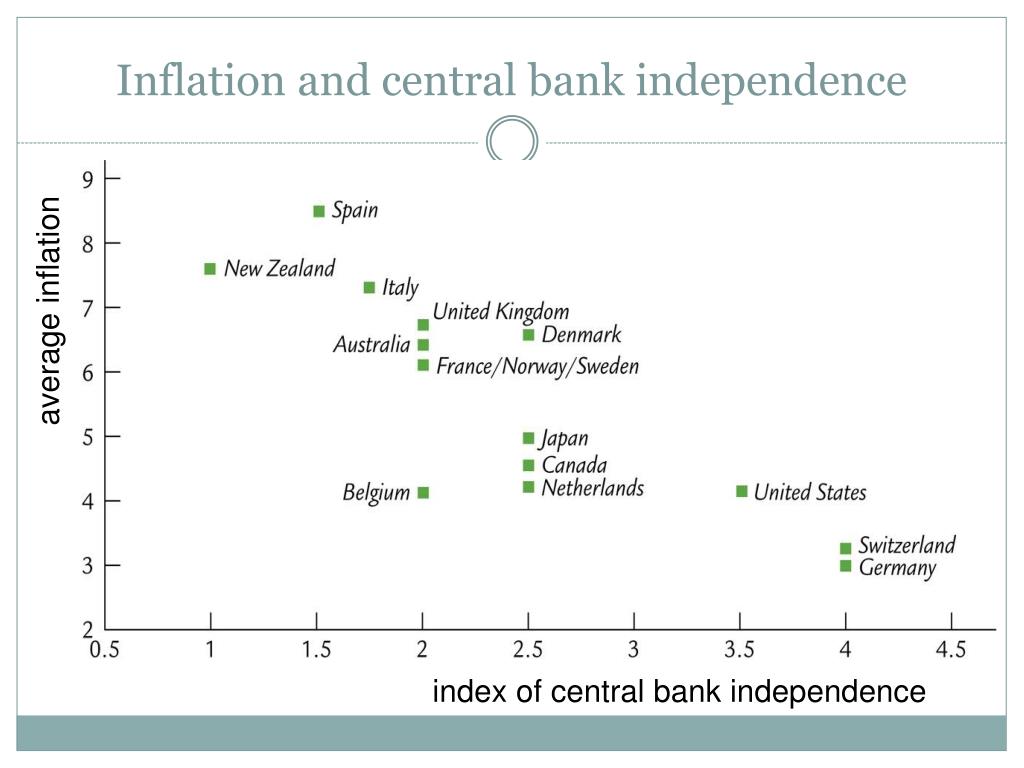 Inflation and central bank independence

average inflation

9
8
7
6
5
4
3
2

Spain
New Zealand
Italy
United Kingdom
Denmark
Australia
France/Norway/Sweden
Japan
Canada
Netherlands
Belgium
United States
Switzerland
Germany

0.5 1 1.5 2 2.5 3 3.5 4 4.5

index of central bank independence